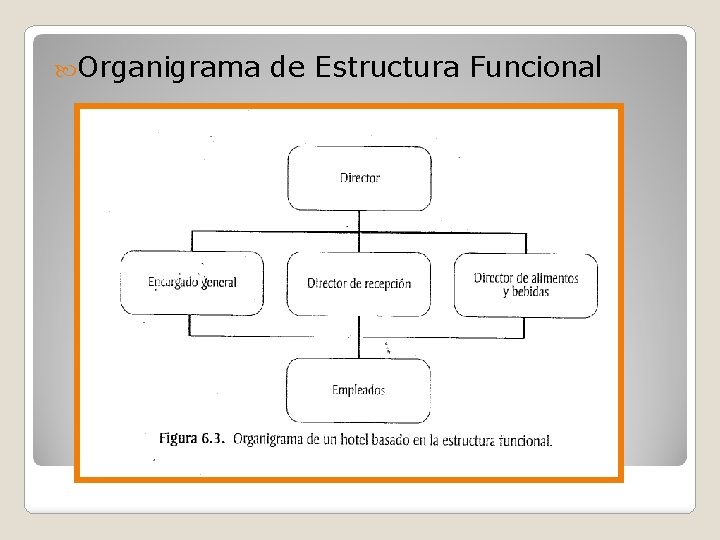 Organigrama de Estructura Funcional

Director

Encargado general

Director de recepción

Director de alimentos y bebidas

Empleados

Figura 6.3. Organigrama de un hotel basado en la estructura funcional.